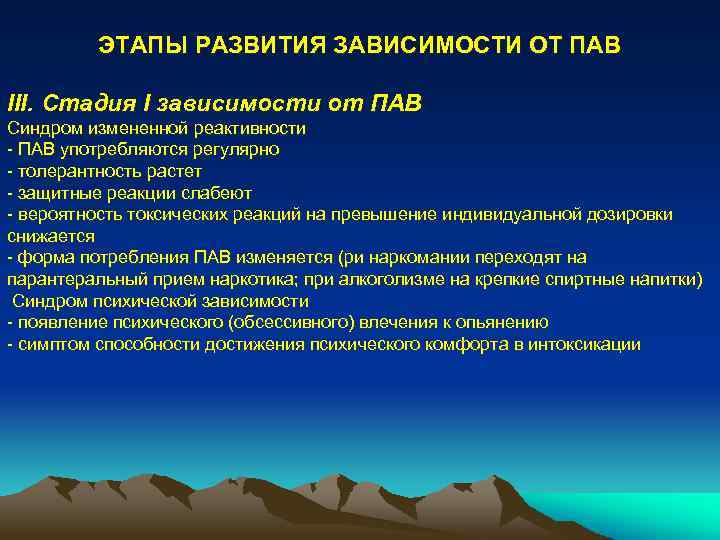 ЭТАПЫ РАЗВИТИЯ ЗАВИСИМОСТИ ОТ ПАВ

III. Стадия I зависимости от ПАВ
Синдром измененной реактивности
- ПАВ употребляются регулярно
- толерантность растет
- защитные реакции слабеют
- вероятность токсических реакций на превышение индивидуальной дозировки снижается
- форма потребления ПАВ изменяется (ри наркомании переходят на парантеральный прием наркотика; при алкоголизме на крепкие спиртные напитки)
Синдром психической зависимости
- появление психического (обсессивного) влечения к опьянению
- симптом способности достижения психического комфорта в интоксикации